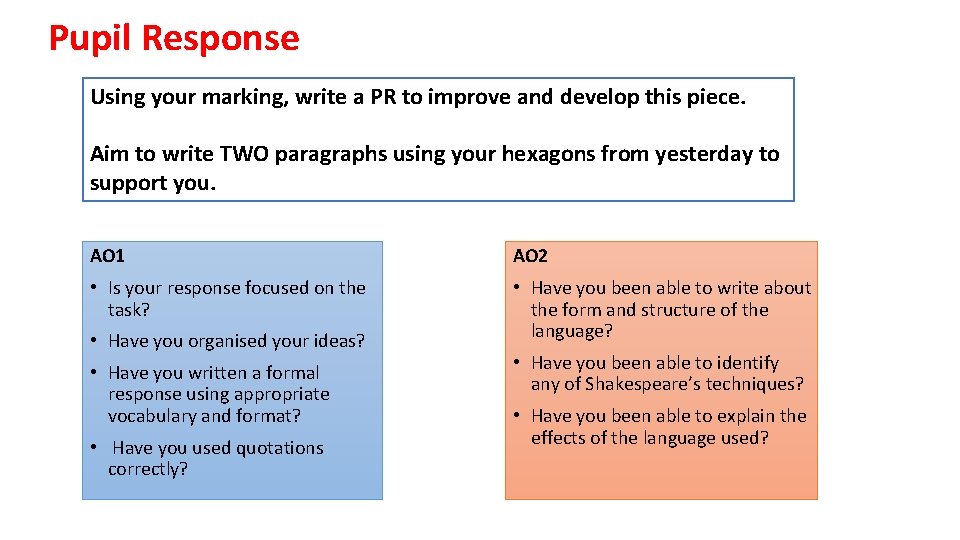 Pupil Response

Using your marking, write a PR to improve and develop this piece.

Aim to write TWO paragraphs using your hexagons from yesterday to support you.

AO1

• Is your response focused on the task?
• Have you organised your ideas?
• Have you written a formal response using appropriate vocabulary and format?
• Have you used quotations correctly?

AO2

• Have you been able to write about the form and structure of the language?
• Have you been able to identify any of Shakespeare's techniques?
• Have you been able to explain the effects of the language used?